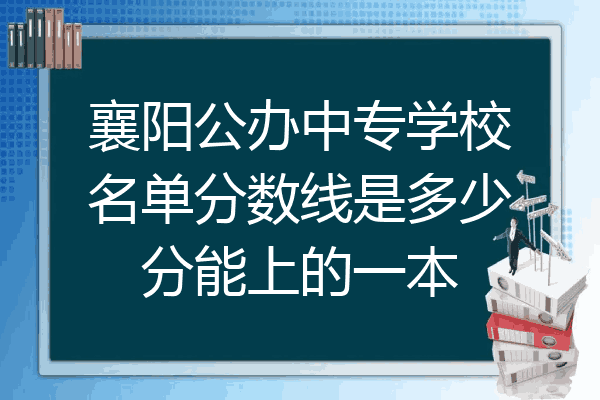 襄阳公办中专学校名单分数线是多少分能上的一本